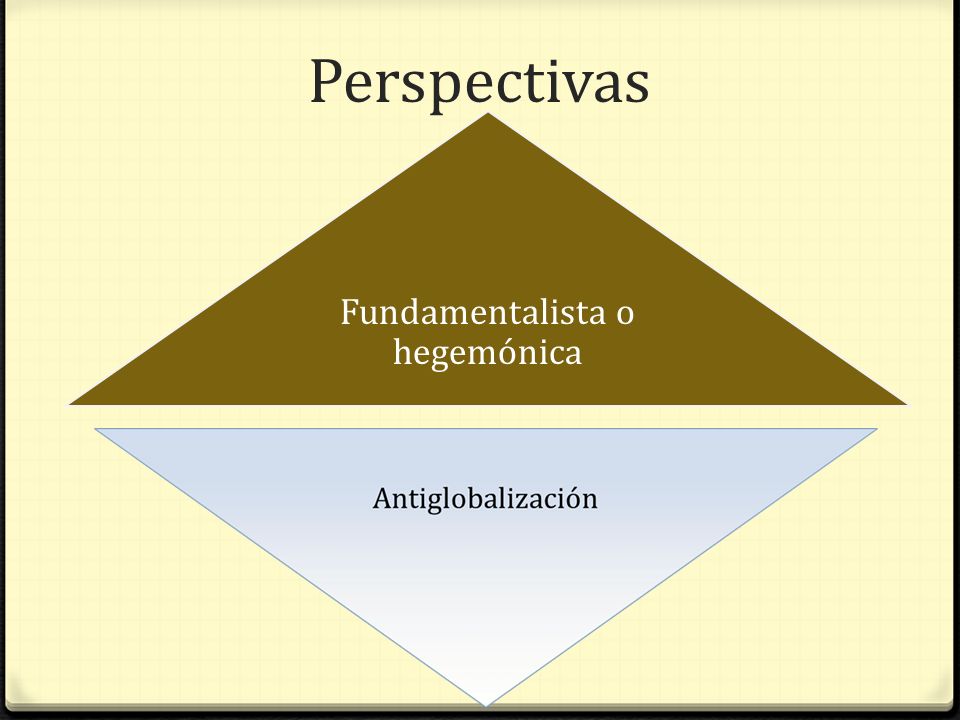 Perspectivas

Fundamentalista o hegemónica

Antiglobalización